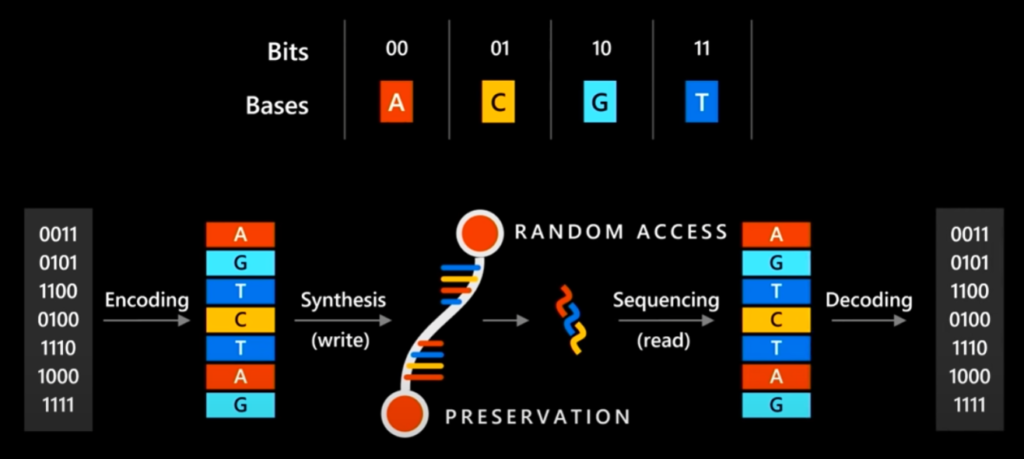 | Bits | 00 | 01 | 10 | 11 |
|---|---|---|---|---|
| Bases | A | C | G | T |

0011
0101
1100
0100
1110
1000
1111

Encoding

A
G
T
C
T
A
G

Synthesis
(write)

RANDOM ACCESS

PRESERVATION

Sequencing
(read)

A
G
T
C
T
A
G

Decoding

0011
0101
1100
0100
1110
1000
1111